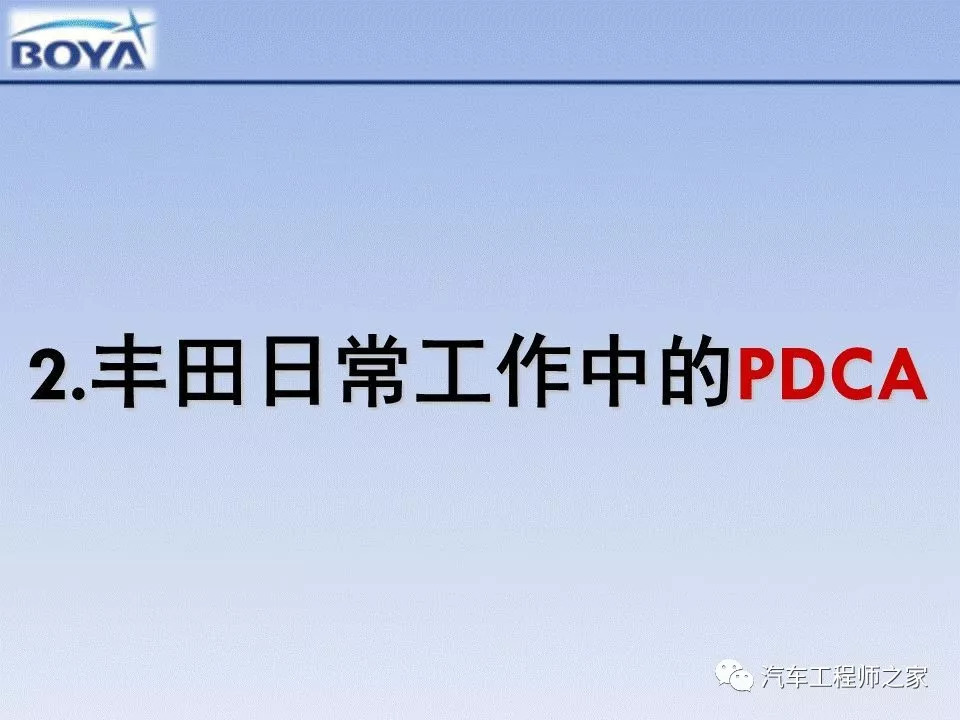 BOYA

2.丰田日常工作中的PDCA

汽车工程师之家